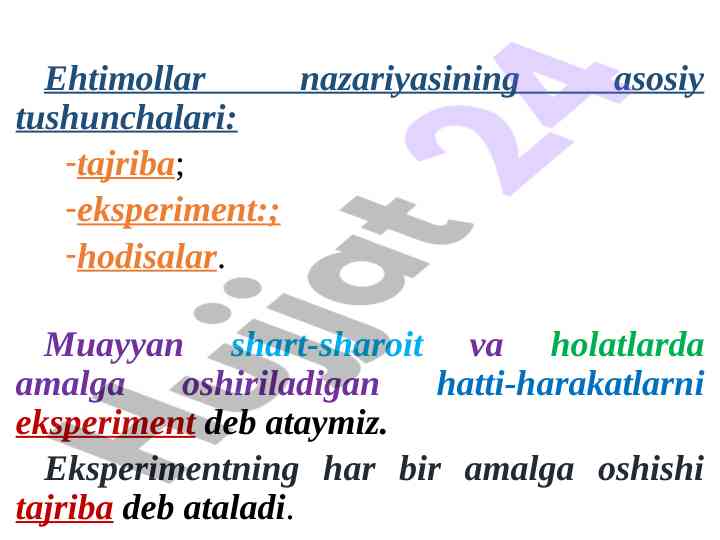 Ehtimollar nazariyasining asosiy tushunchalari:

-tajriba;

-eksperiment:;

-hodisalar.

Muayyan shart-sharoit va holatlarda amalga oshiriladigan hatti-harakatlarni eksperiment deb ataymiz.

Eksperimentning har bir amalga oshishi tajriba deb ataladi.

Hujjat 24